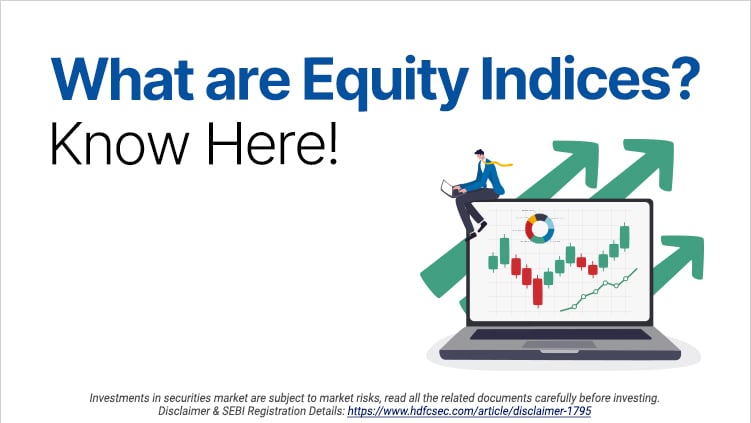 What are Equity Indices?
Know Here!

Investments in securities market are subject to market risks, read all the related documents carefully before investing.
Disclaimer & SEBI Registration Details: https://www.hdfcsec.com/article/disclaimer-1795